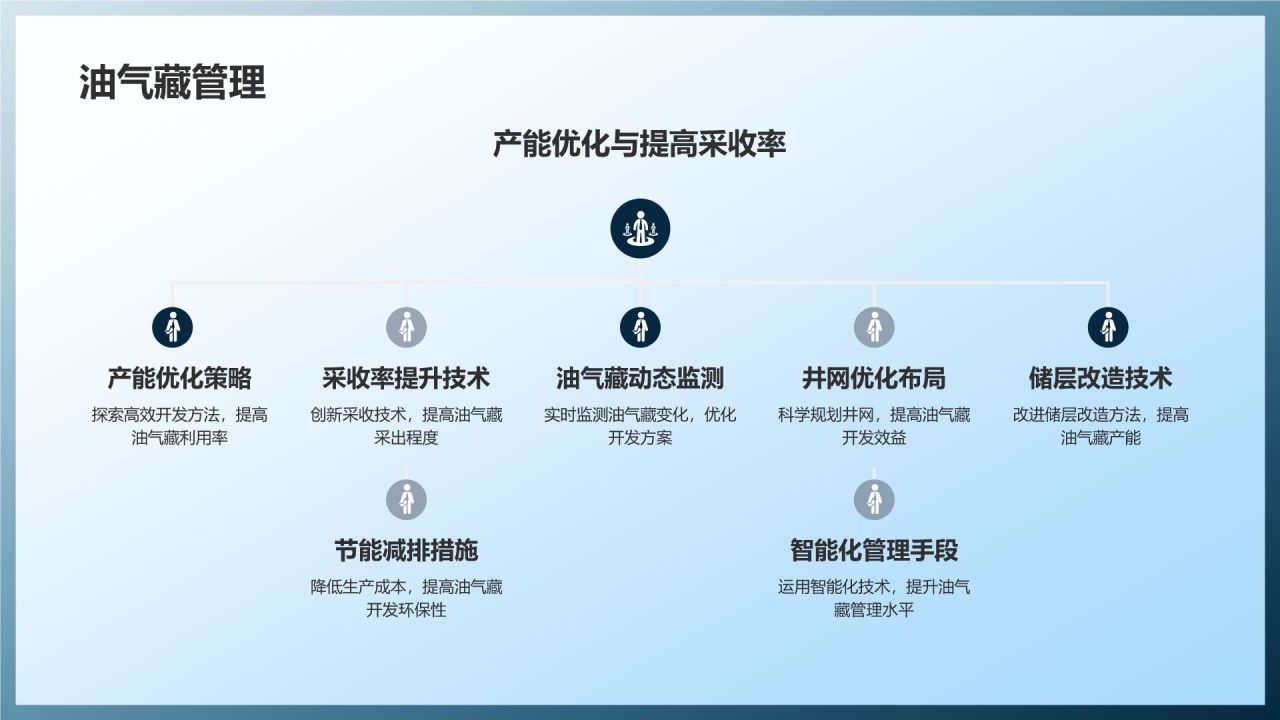 油气藏管理

产能优化与提高采收率

产能优化策略

探索高效开发方法，提高油气藏利用率

采收率提升技术

创新采收技术，提高油气藏采出程度

油气藏动态监测

实时监测油气藏变化，优化开发方案

井网优化布局

科学规划井网，提高油气藏开发效益

储层改造技术

改进储层改造方法，提高油气藏产能

节能减排措施

降低生产成本，提高油气藏开发环保性

智能化管理手段

运用智能化技术，提升油气藏管理水平